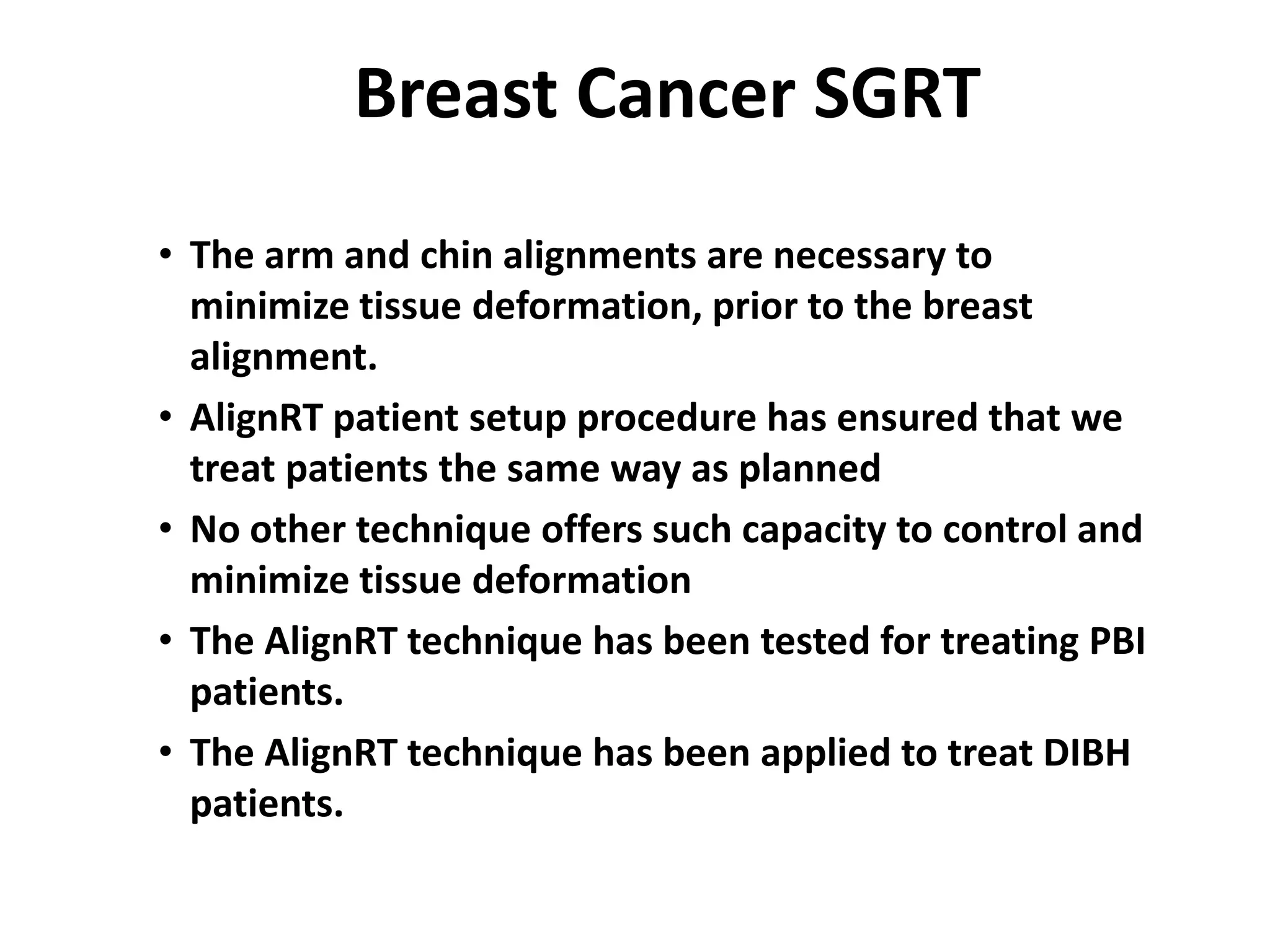 Breast Cancer SGRT

• The arm and chin alignments are necessary to minimize tissue deformation, prior to the breast alignment.
• AlignRT patient setup procedure has ensured that we treat patients the same way as planned
• No other technique offers such capacity to control and minimize tissue deformation
• The AlignRT technique has been tested for treating PBI patients.
• The AlignRT technique has been applied to treat DIBH patients.